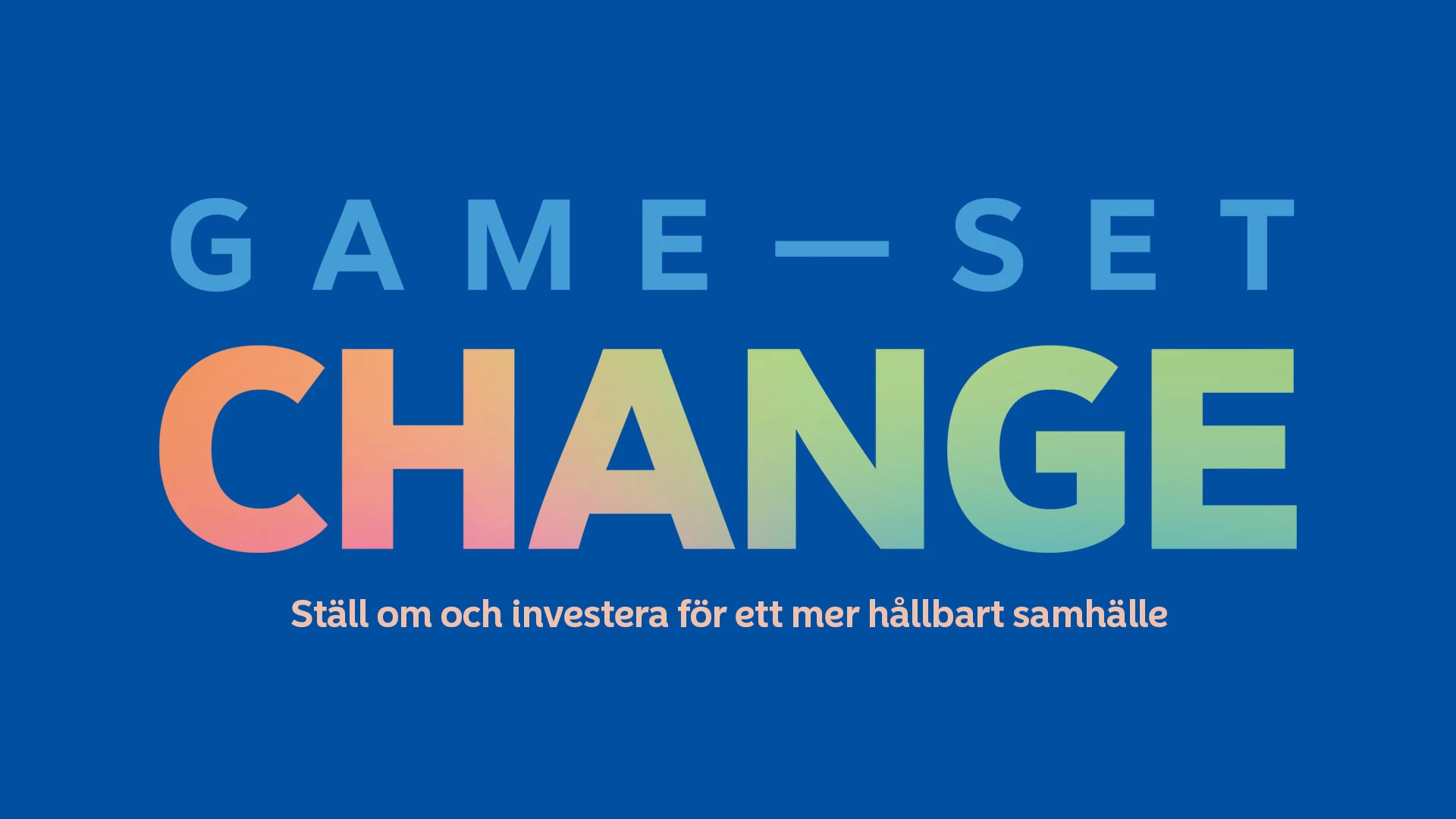 GAME — SET
CHANGE

Ställ om och investera för ett mer hållbart samhälle